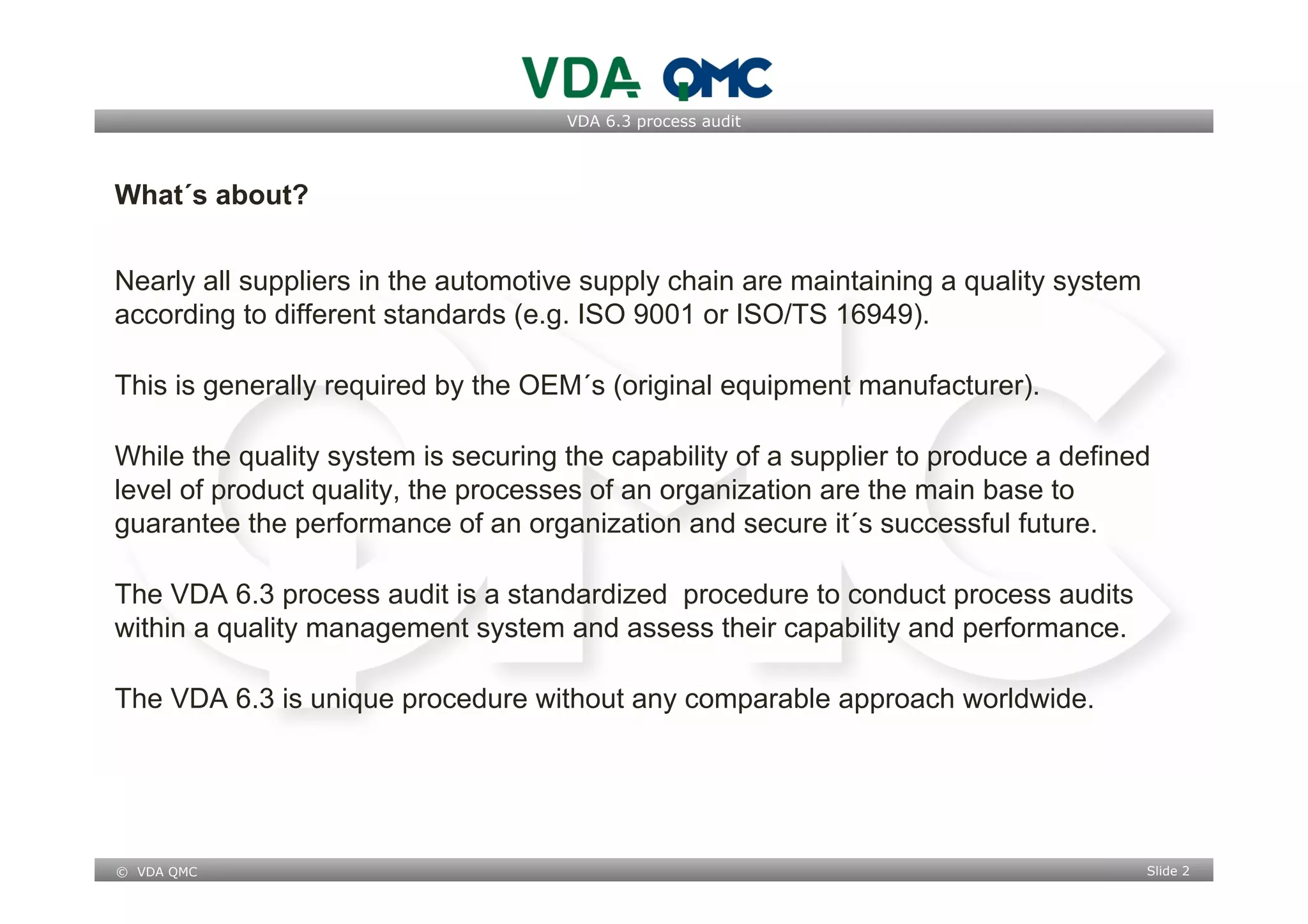 VDA QMC

VDA 6.3 process audit

What´s about?

Nearly all suppliers in the automotive supply chain are maintaining a quality system according to different standards (e.g. ISO 9001 or ISO/TS 16949).

This is generally required by the OEM´s (original equipment manufacturer).

While the quality system is securing the capability of a supplier to produce a defined level of product quality, the processes of an organization are the main base to guarantee the performance of an organization and secure it´s successful future.

The VDA 6.3 process audit is a standardized procedure to conduct process audits within a quality management system and assess their capability and performance.

The VDA 6.3 is unique procedure without any comparable approach worldwide.

© VDA QMC

Slide 2